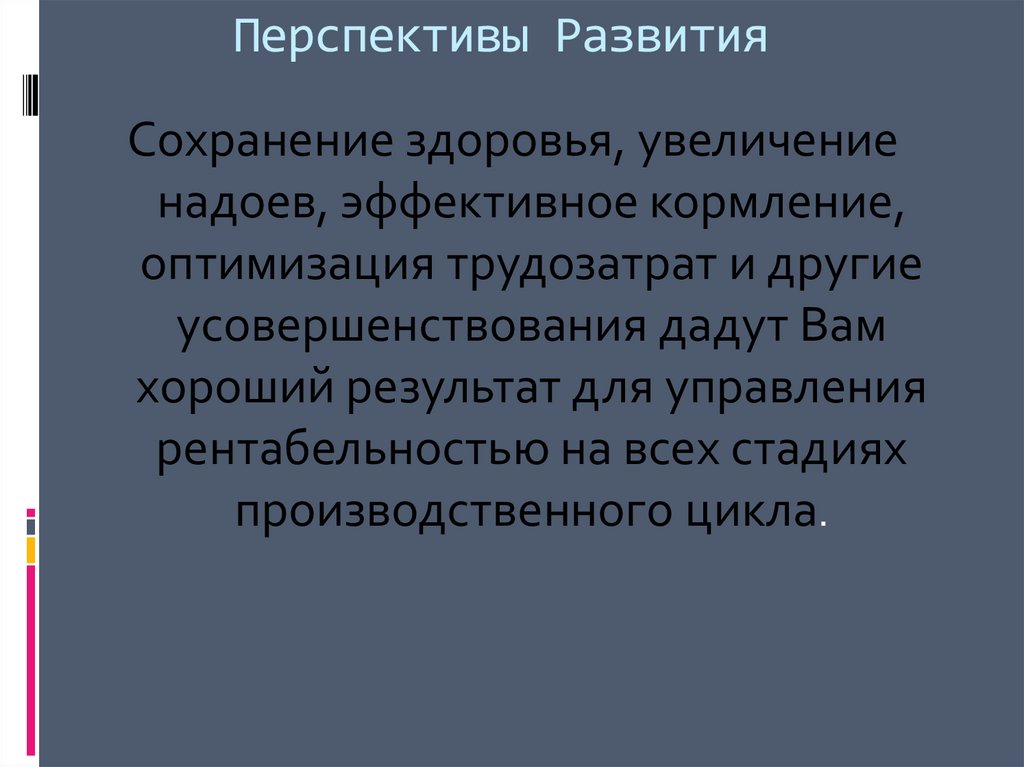 Перспективы Развития

Сохранение здоровья, увеличение надоев, эффективное кормление, оптимизация трудозатрат и другие усовершенствования дадут Вам хороший результат для управления рентабельностью на всех стадиях производственного цикла.